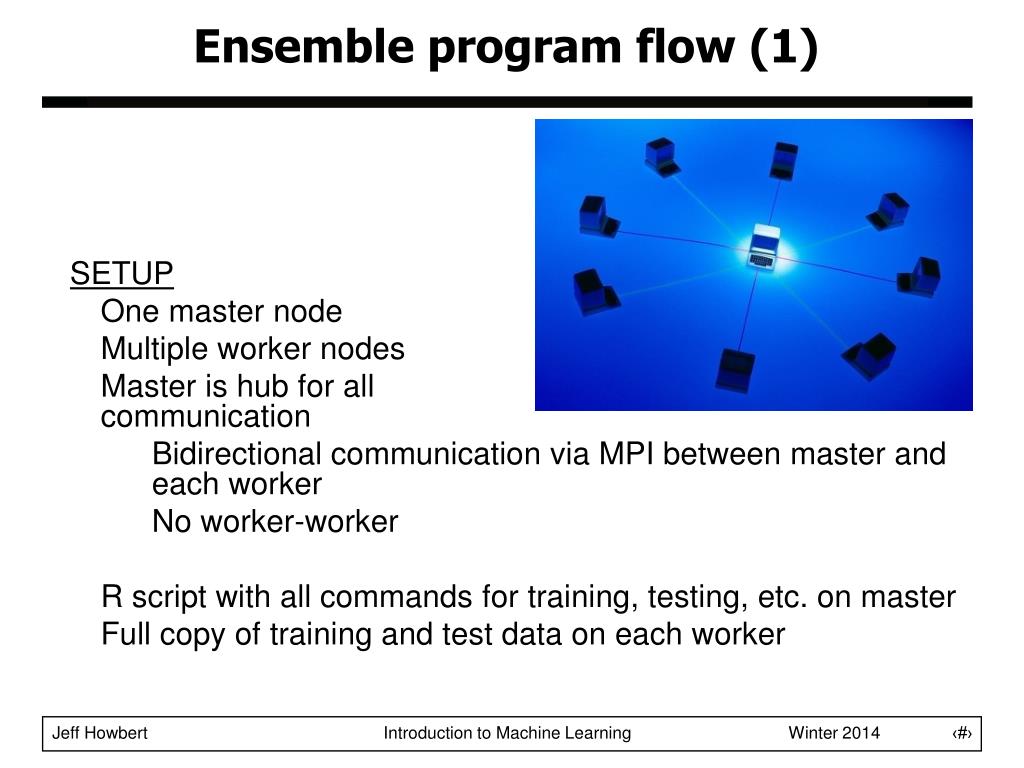 Ensemble program flow (1)

SETUP

One master node

Multiple worker nodes

Master is hub for all communication

Bidirectional communication via MPI between master and each worker

No worker-worker

R script with all commands for training, testing, etc. on master

Full copy of training and test data on each worker

Jeff Howbert Introduction to Machine Learning Winter 2014 ‹#›